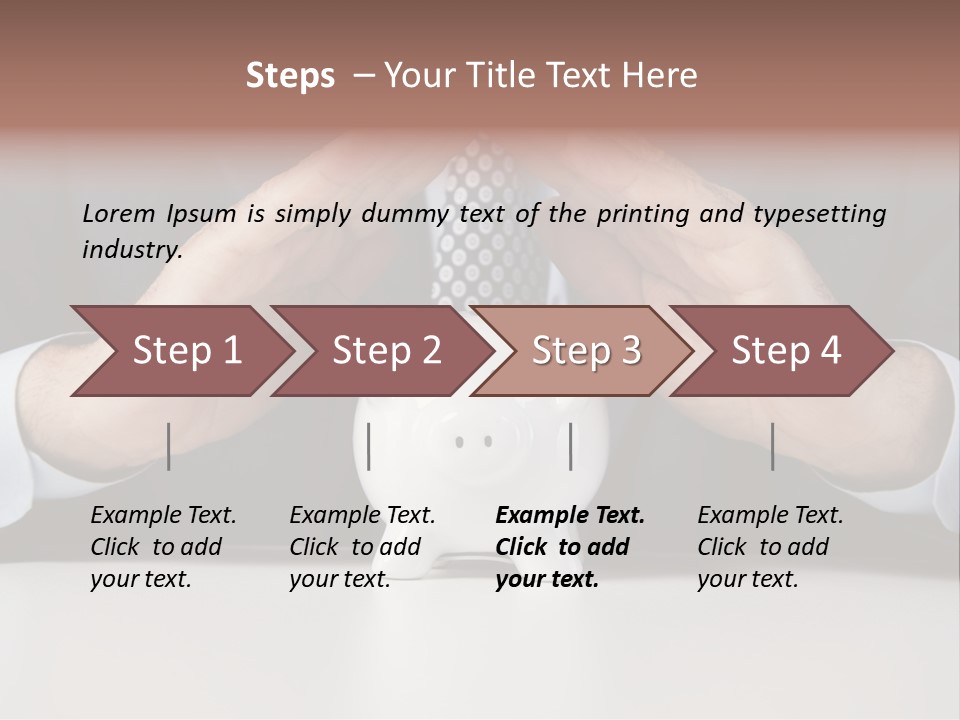 Steps – Your Title Text Here

Lorem Ipsum is simply dummy text of the printing and typesetting industry.

Step 1

Step 2

Step 3

Step 4

Example Text. Click to add your text.

Example Text. Click to add your text.

Example Text. Click to add your text.

Example Text. Click to add your text.